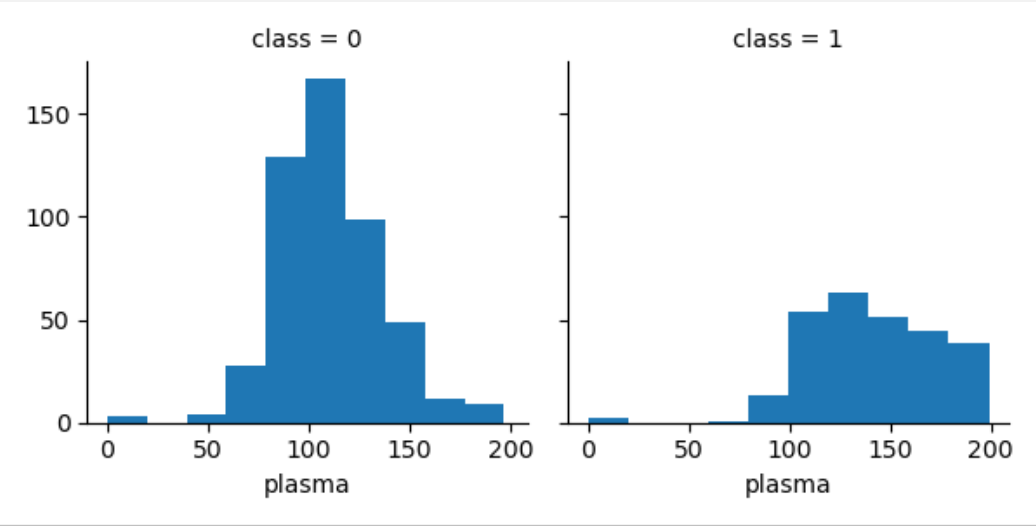 class = 0

150
100
50
0

0 50 100 150 200
plasma

class = 1

0 50 100 150 200
plasma